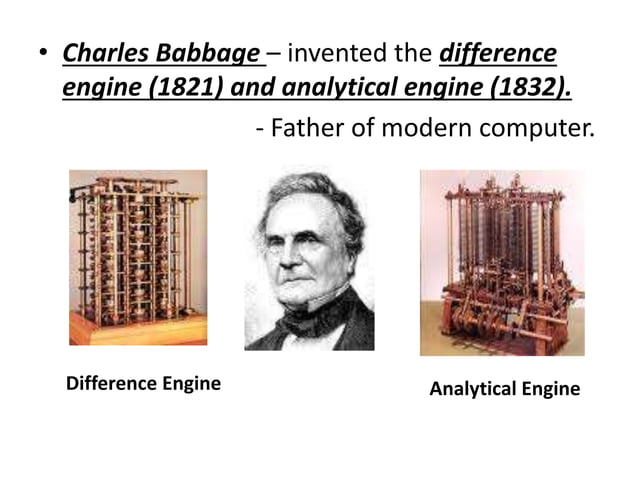 • Charles Babbage – invented the difference engine (1821) and analytical engine (1832).

- Father of modern computer.

Difference Engine

Analytical Engine